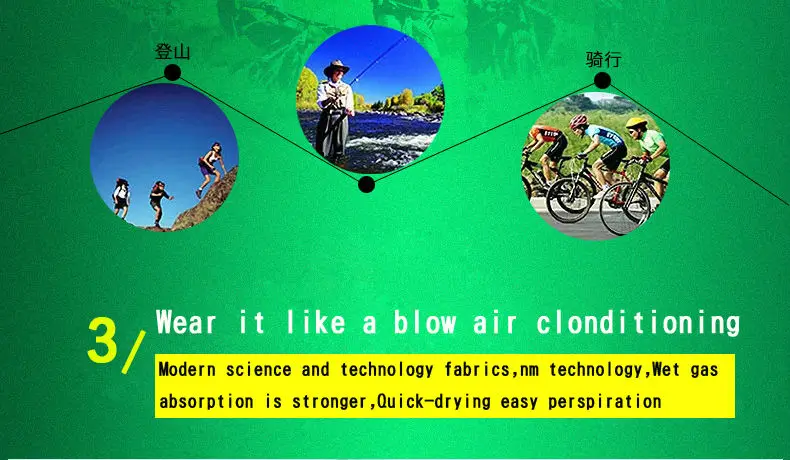 登山

骑行

3/ Wear it like a blow air clonditioning

Modern science and technology fabrics,nm technology,Wet gas absorption is stronger,Quick-drying easy perspiration